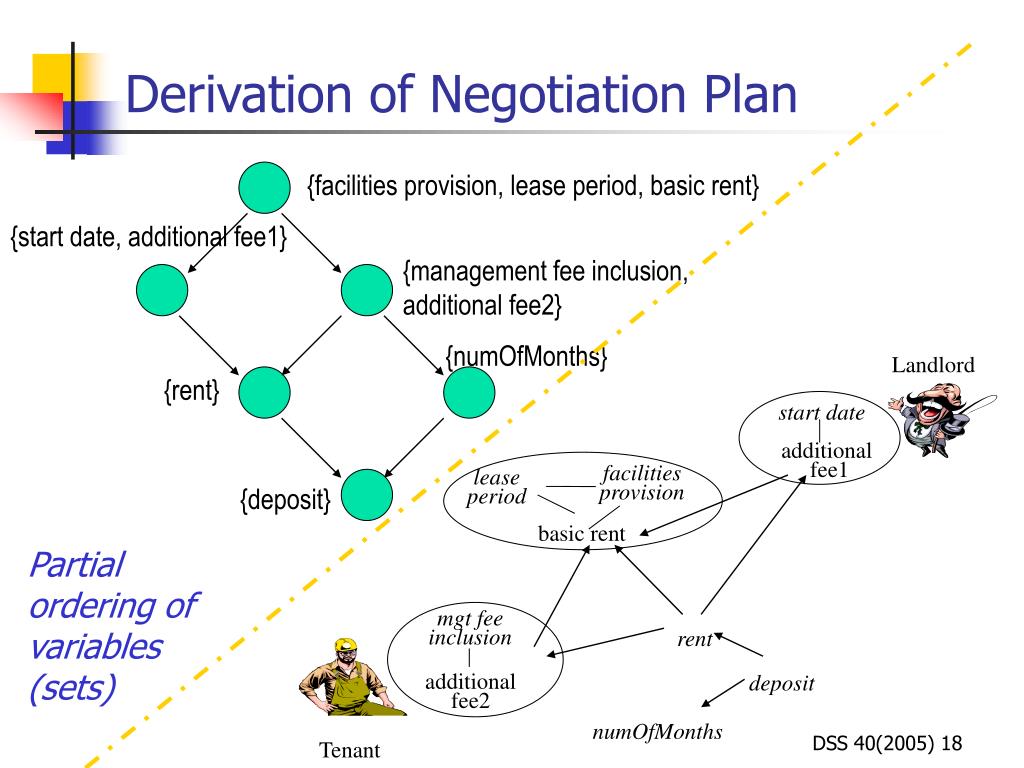 Derivation of Negotiation Plan

{facilities provision, lease period, basic rent}

{start date, additional fee1}

{management fee inclusion, additional fee2}

{numOfMonths}

{rent}

{deposit}

Partial ordering of variables (sets)

Landlord

start date

additional fee1

lease period

facilities provision

basic rent

mgt fee inclusion

additional fee2

rent

deposit

numOfMonths

Tenant

DSS 40(2005) 18